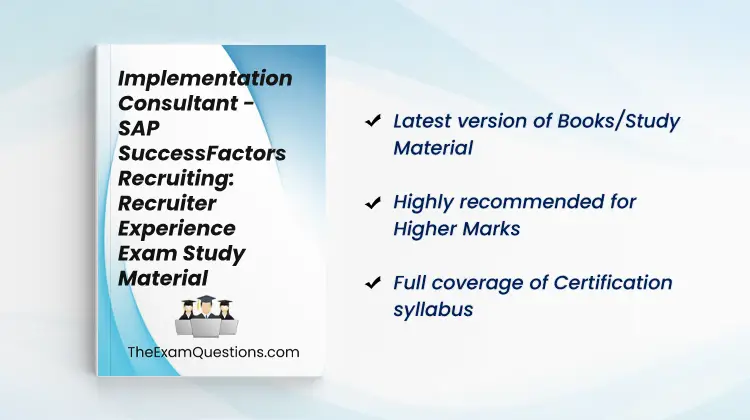 Implementation Consultant - SAP SuccessFactors Recruiting: Recruiter Experience Exam Study Material

TheExamQuestions.com

✔ Latest version of Books/Study Material

✔ Highly recommended for Higher Marks

✔ Full coverage of Certification syllabus